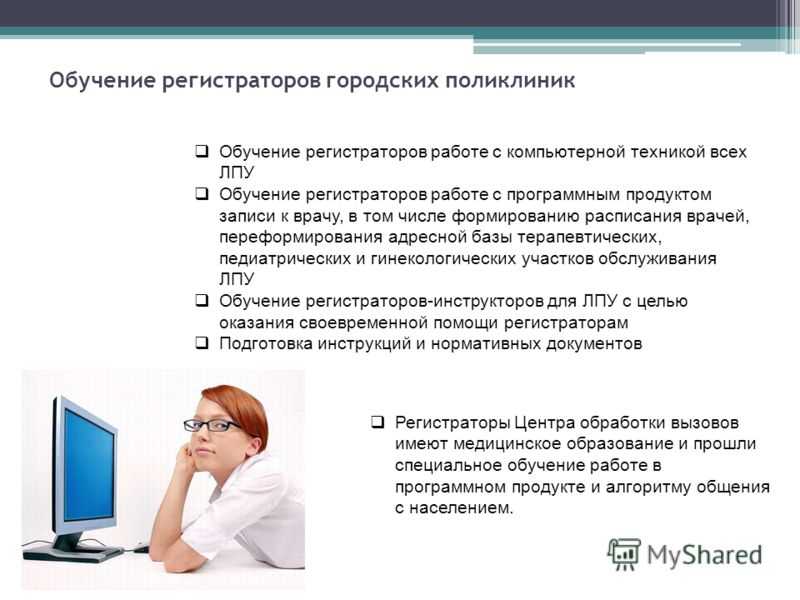 Обучение регистраторов городских поликлиник

❑ Обучение регистраторов работе с компьютерной техникой всех ЛПУ
❑ Обучение регистраторов работе с программным продуктом записи к врачу, в том числе формированию расписания врачей, переформирования адресной базы терапевтических, педиатрических и гинекологических участков обслуживания ЛПУ
❑ Обучение регистраторов-инструкторов для ЛПУ с целью оказания своевременной помощи регистраторам
❑ Подготовка инструкций и нормативных документов

❑ Регистраторы Центра обработки вызовов имеют медицинское образование и прошли специальное обучение работе в программном продукте и алгоритму общения с населением.

MyShared